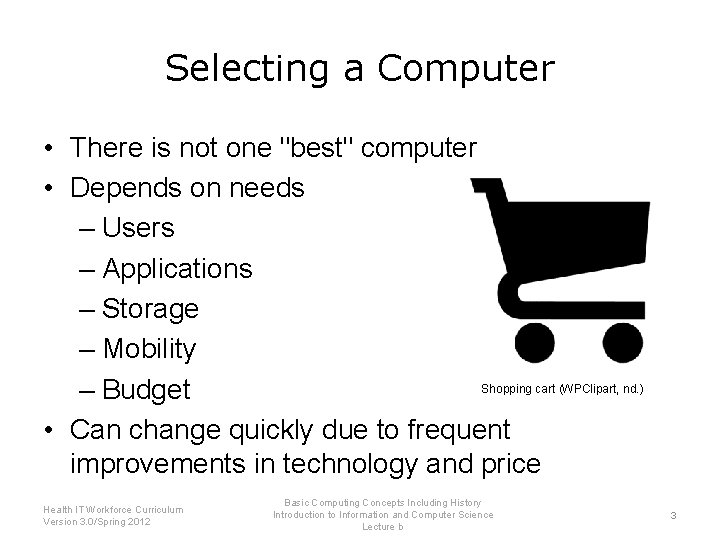 Selecting a Computer

• There is not one "best" computer
• Depends on needs
– Users
– Applications
– Storage
– Mobility
– Budget
• Can change quickly due to frequent improvements in technology and price

Shopping cart (WPClipart, nd.)

Health IT Workforce Curriculum
Version 3.0/Spring 2012

Basic Computing Concepts Including History
Introduction to Information and Computer Science
Lecture b

3